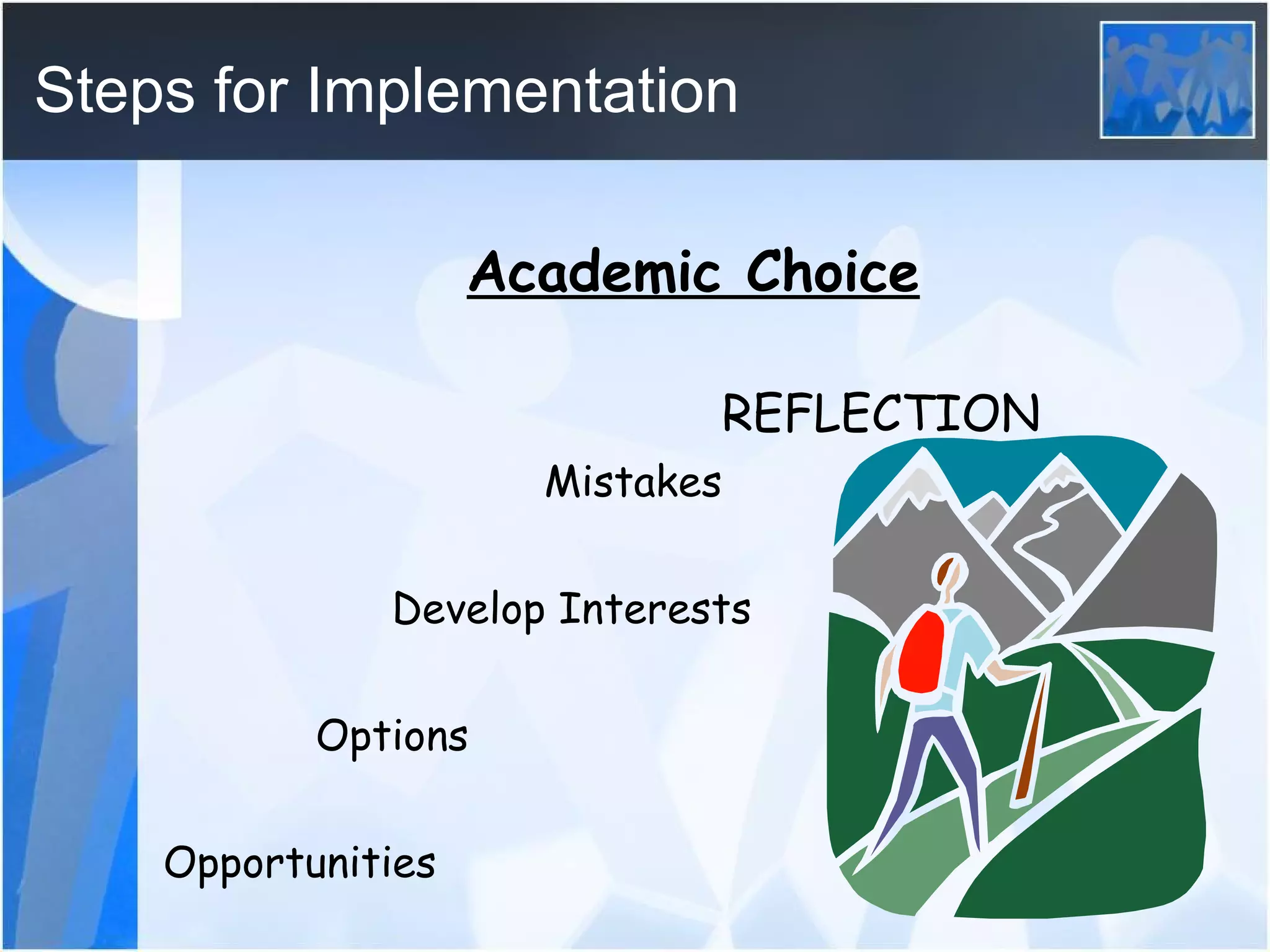 Steps for Implementation

Academic Choice

REFLECTION

Mistakes

Develop Interests

Options

Opportunities